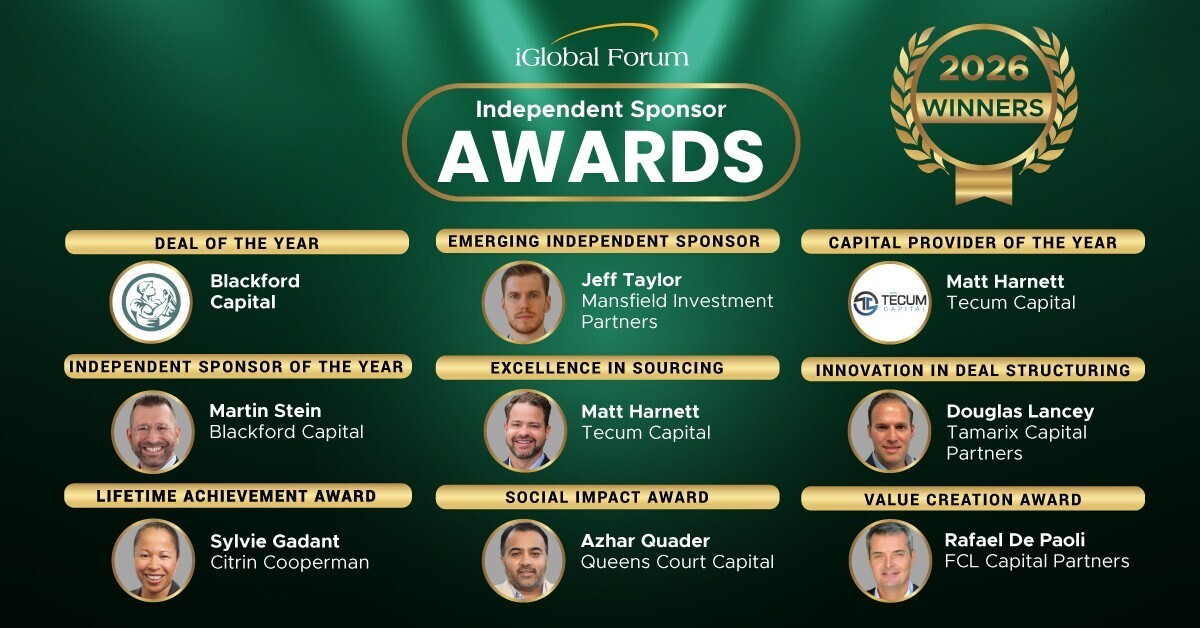 iGlobal Forum

Independent Sponsor
AWARDS

2026
WINNERS

DEAL OF THE YEAR
Blackford Capital

INDEPENDENT SPONSOR OF THE YEAR
Martin Stein
Blackford Capital

LIFETIME ACHIEVEMENT AWARD
Sylvie Gadant
Citrin Cooperman

EMERGING INDEPENDENT SPONSOR
Jeff Taylor
Mansfield Investment Partners

EXCELLENCE IN SOURCING
Matt Harnett
Tecum Capital

SOCIAL IMPACT AWARD
Azhar Quader
Queens Court Capital

CAPITAL PROVIDER OF THE YEAR
TECUM CAPITAL
Matt Harnett
Tecum Capital

INNOVATION IN DEAL STRUCTURING
Douglas Lancey
Tamarix Capital Partners

VALUE CREATION AWARD
Rafael De Paoli
FCL Capital Partners